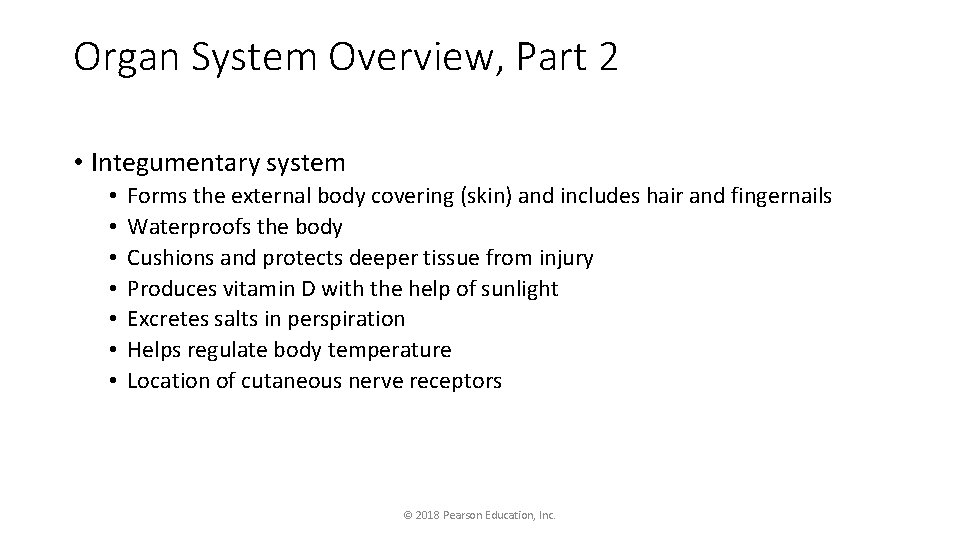 Organ System Overview, Part 2

• Integumentary system
  • Forms the external body covering (skin) and includes hair and fingernails
  • Waterproofs the body
  • Cushions and protects deeper tissue from injury
  • Produces vitamin D with the help of sunlight
  • Excretes salts in perspiration
  • Helps regulate body temperature
  • Location of cutaneous nerve receptors

© 2018 Pearson Education, Inc.